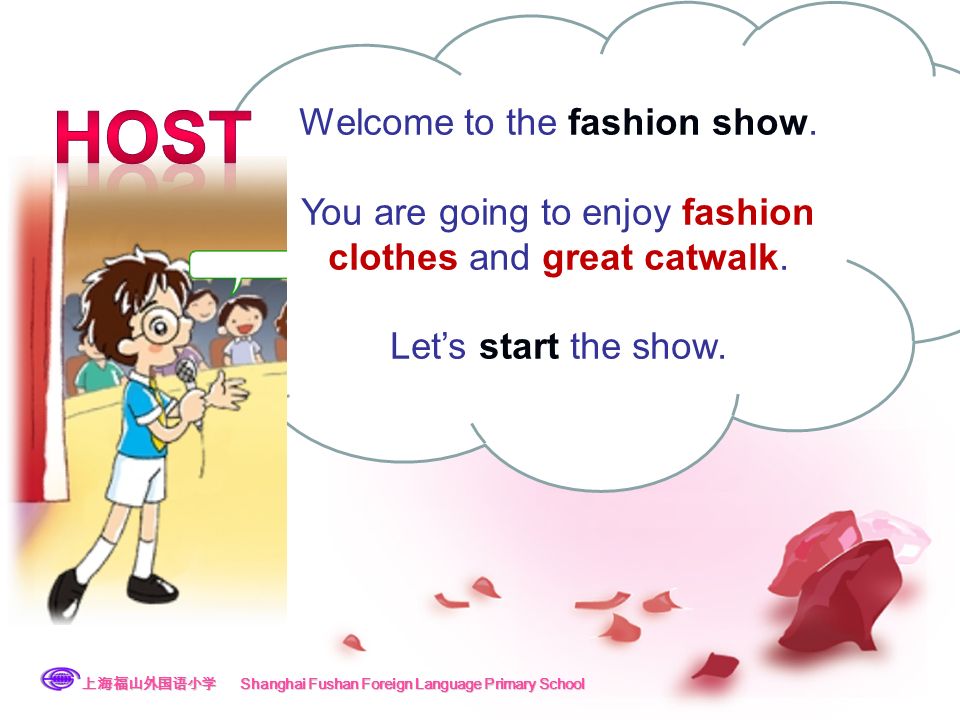 HOST

Welcome to the fashion show.

You are going to enjoy fashion clothes and great catwalk.

Let's start the show.

上海福山外国语小学 Shanghai Fushan Foreign Language Primary School